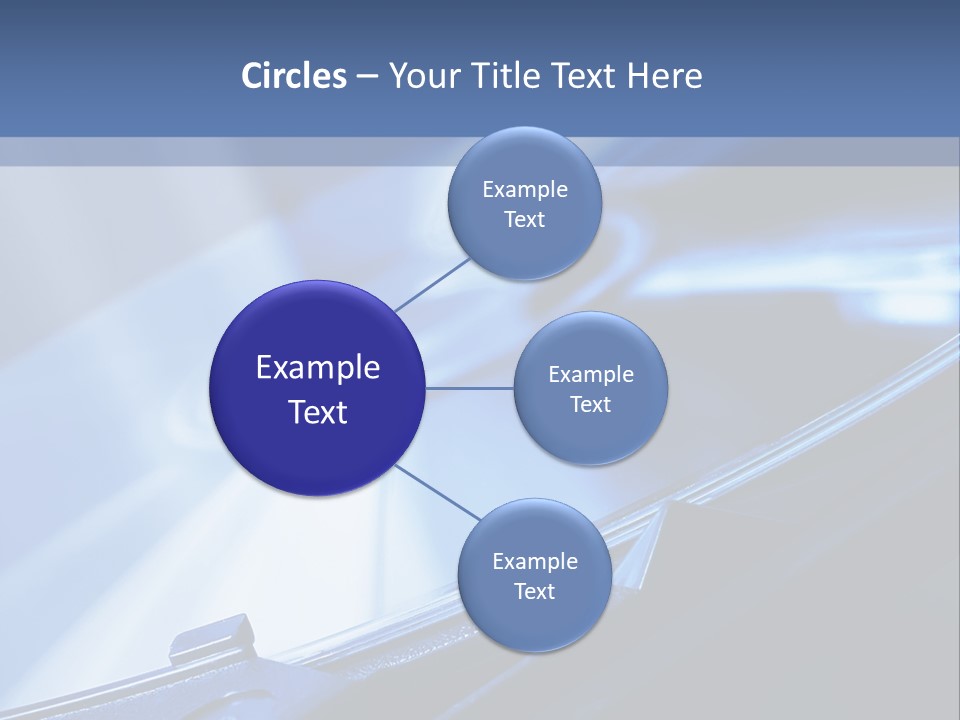 Circles – Your Title Text Here

Example Text

Example Text

Example Text

Example Text